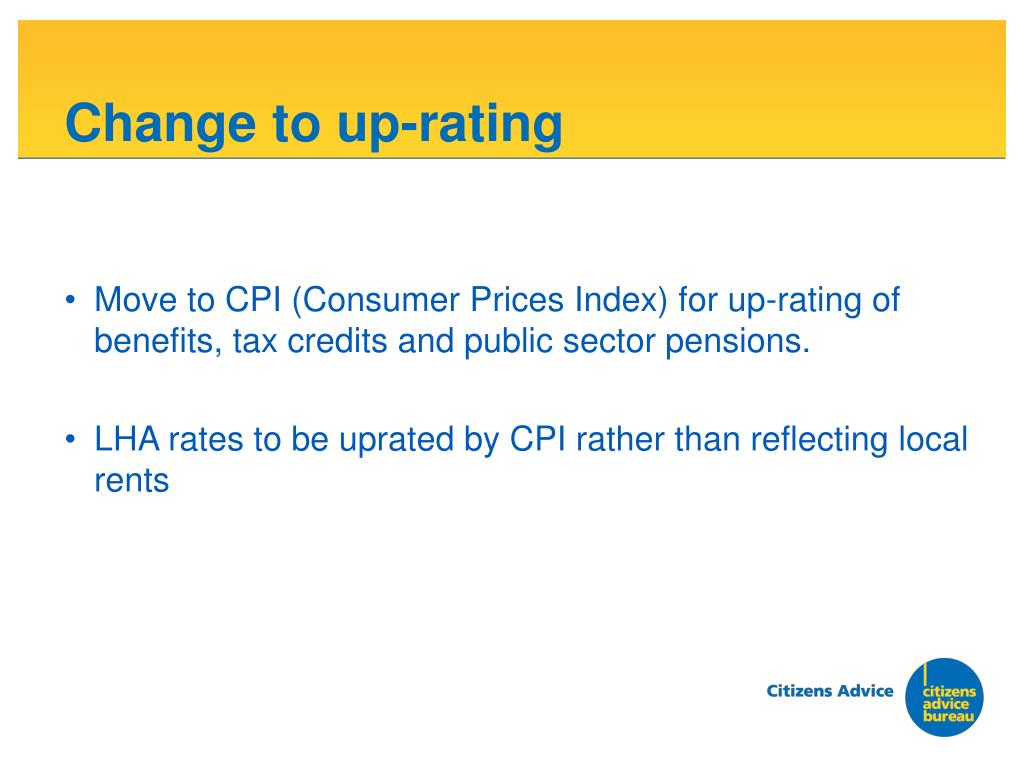 Change to up-rating

• Move to CPI (Consumer Prices Index) for up-rating of benefits, tax credits and public sector pensions.

• LHA rates to be uprated by CPI rather than reflecting local rents

Citizens Advice

citizens advice bureau